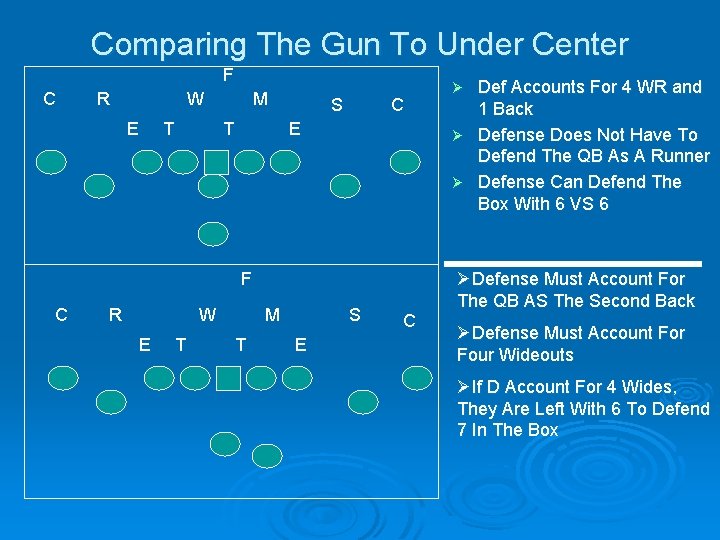 Comparing The Gun To Under Center

F

C R W M S C

E T T E

➢ Def Accounts For 4 WR and 1 Back

➢ Defense Does Not Have To Defend The QB As A Runner

➢ Defense Can Defend The Box With 6 VS 6

F

C R W M S C

E T T E

➢Defense Must Account For The QB AS The Second Back

➢Defense Must Account For Four Wideouts

➢If D Account For 4 Wides, They Are Left With 6 To Defend 7 In The Box